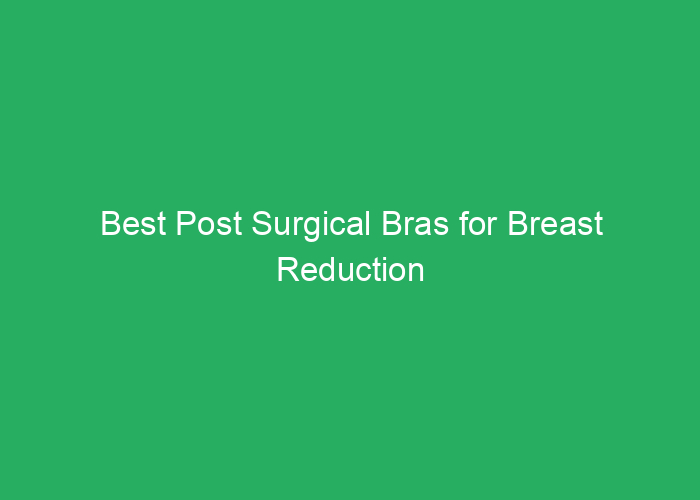 Best Post Surgical Bras for Breast Reduction